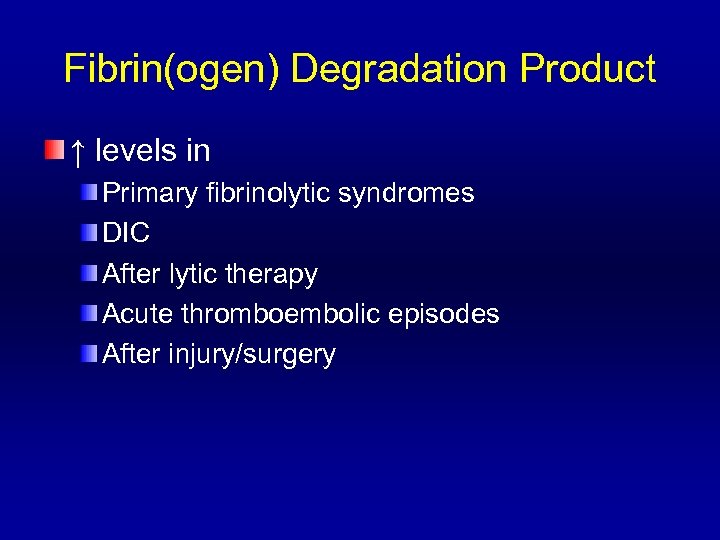 Fibrin(ogen) Degradation Product

↑ levels in

Primary fibrinolytic syndromes

DIC

After lytic therapy

Acute thromboembolic episodes

After injury/surgery